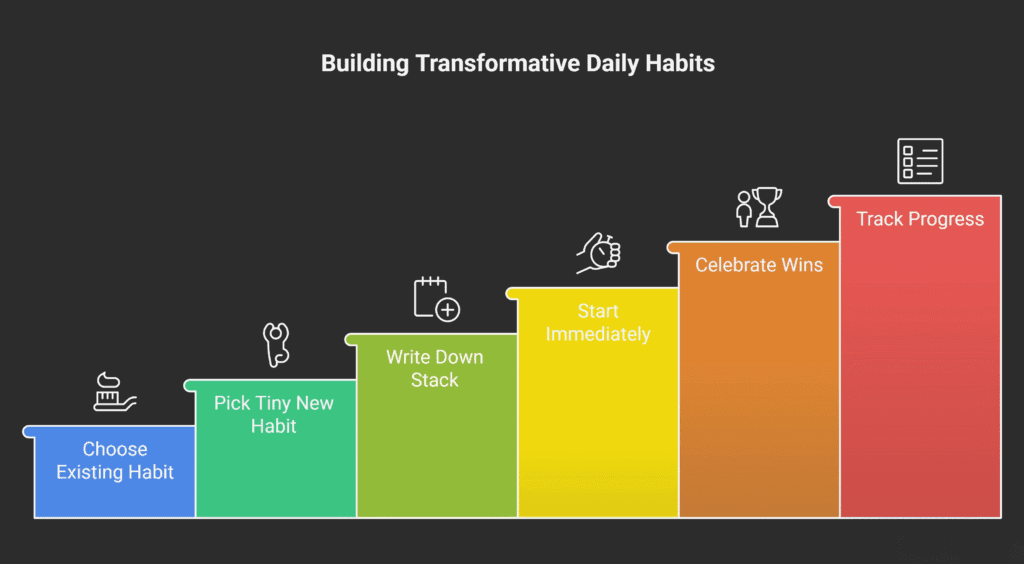 Building Transformative Daily Habits

Choose Existing Habit

Pick Tiny New Habit

Write Down Stack

Start Immediately

Celebrate Wins

Track Progress